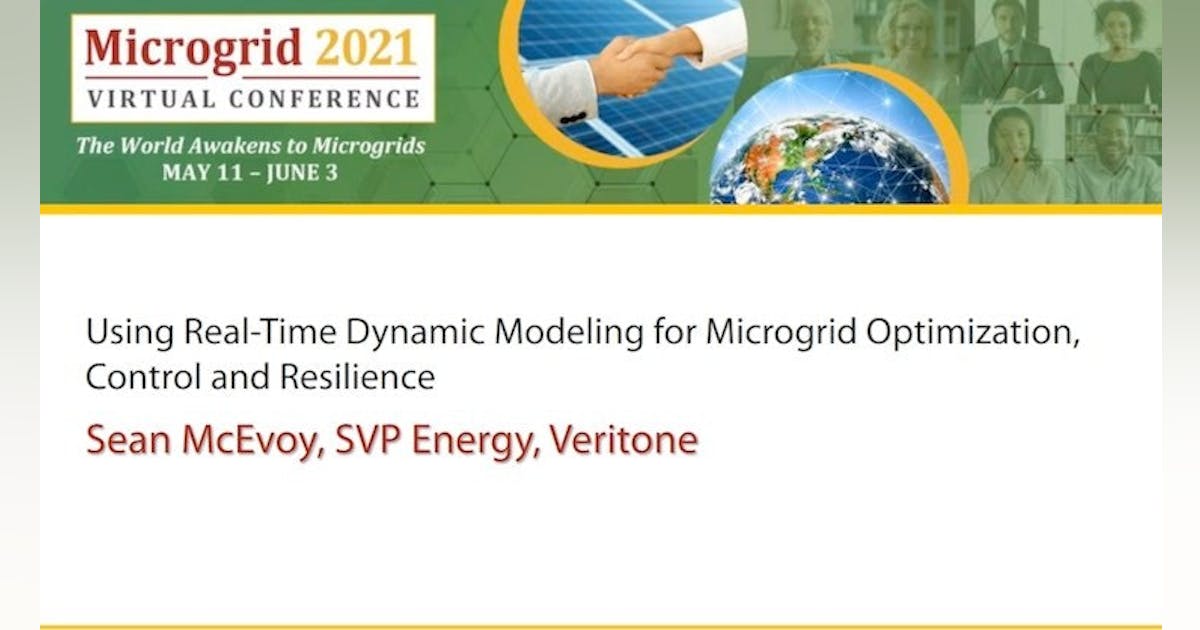 Microgrid 2021
VIRTUAL CONFERENCE
The World Awakens to Microgrids
MAY 11 – JUNE 3

Using Real-Time Dynamic Modeling for Microgrid Optimization, Control and Resilience

Sean McEvoy, SVP Energy, Veritone